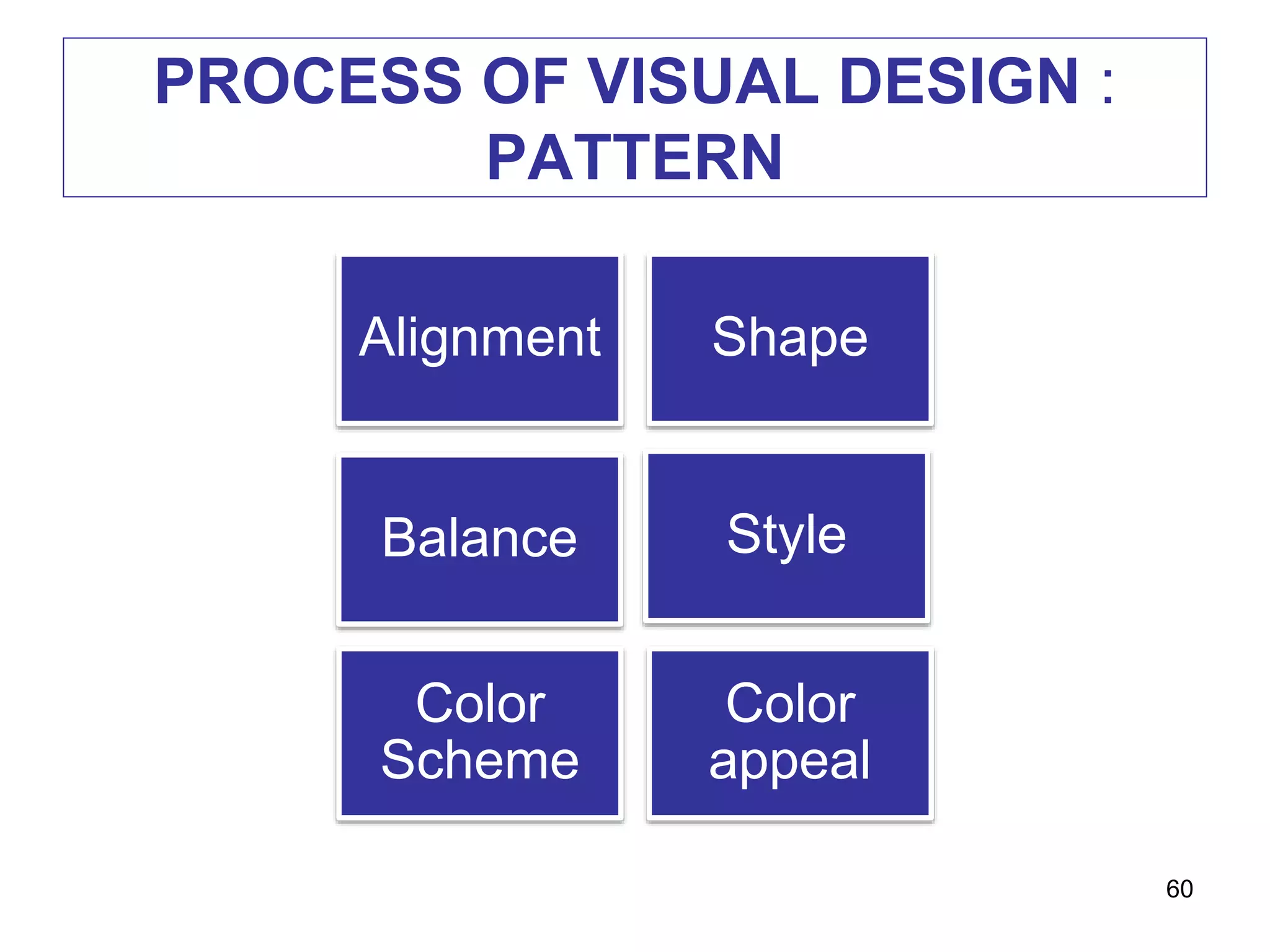 PROCESS OF VISUAL DESIGN : PATTERN

Alignment

Shape

Balance

Style

Color Scheme

Color appeal

60